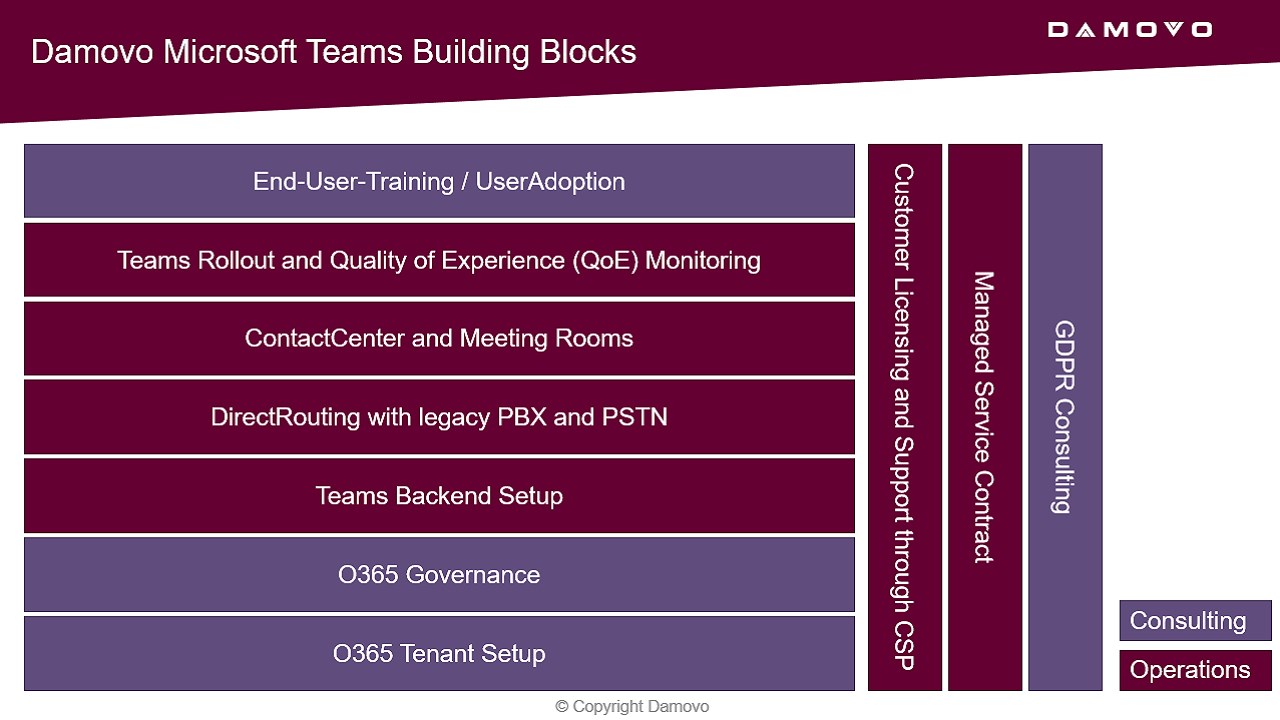 Damovo Microsoft Teams Building Blocks

DAMOVO

End-User-Training / UserAdoption

Teams Rollout and Quality of Experience (QoE) Monitoring

ContactCenter and Meeting Rooms

DirectRouting with legacy PBX and PSTN

Teams Backend Setup

O365 Governance

O365 Tenant Setup

Customer Licensing and Support through CSP

Managed Service Contract

GDPR Consulting

Consulting

Operations

© Copyright Damovo